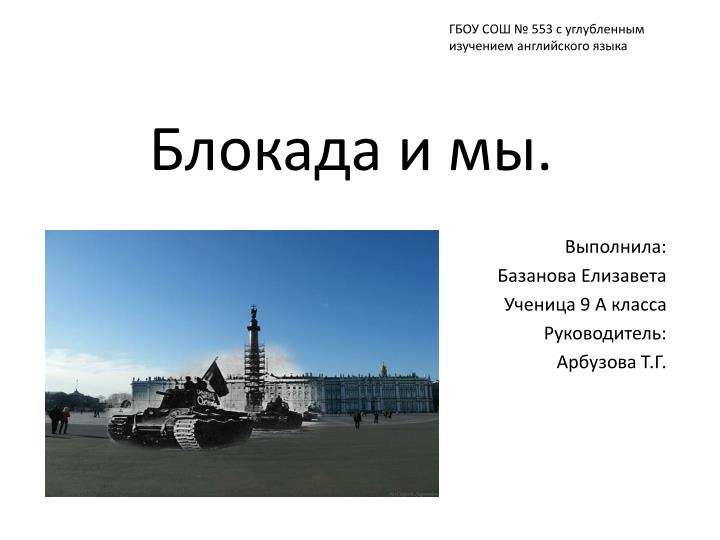 ГБОУ СОШ № 553 с углубленным изучением английского языка

Блокада и мы.

Выполнила:
Базанова Елизавета
Ученица 9 А класса
Руководитель:
Арбузова Т.Г.